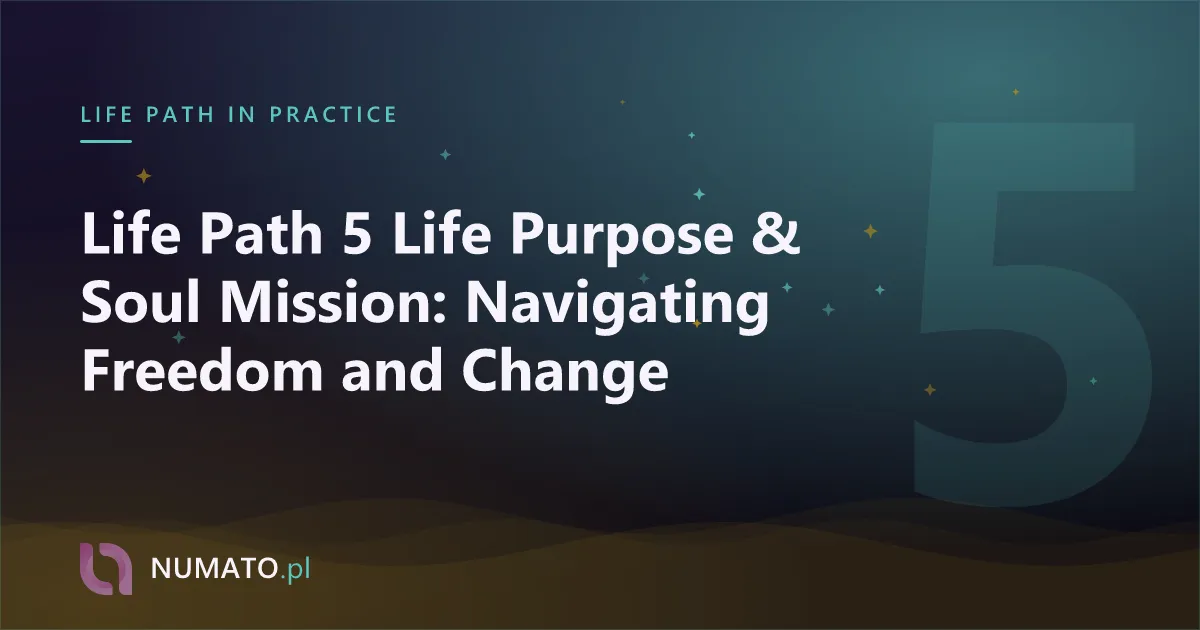 LIFE PATH IN PRACTICE

Life Path 5 Life Purpose & Soul Mission: Navigating Freedom and Change

5

NUMATO.pl